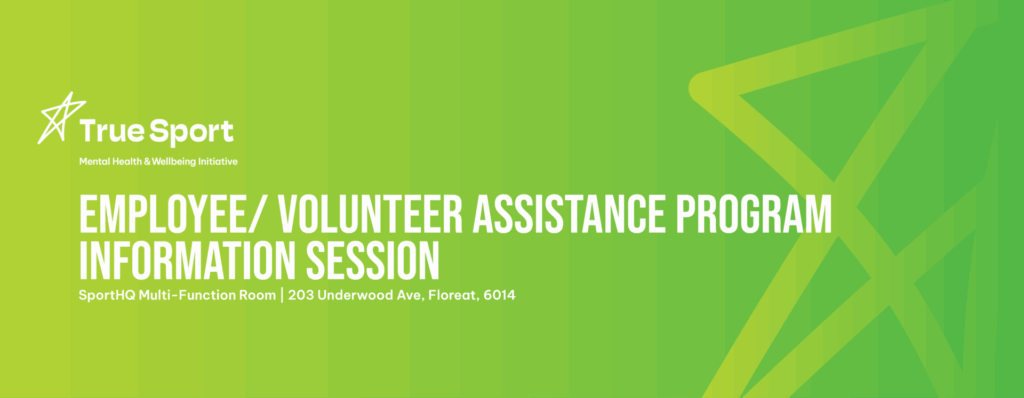 True Sport
Mental Health & Wellbeing Initiative

EMPLOYEE/ VOLUNTEER ASSISTANCE PROGRAM INFORMATION SESSION

SportHQ Multi-Function Room | 203 Underwood Ave, Floreat, 6014